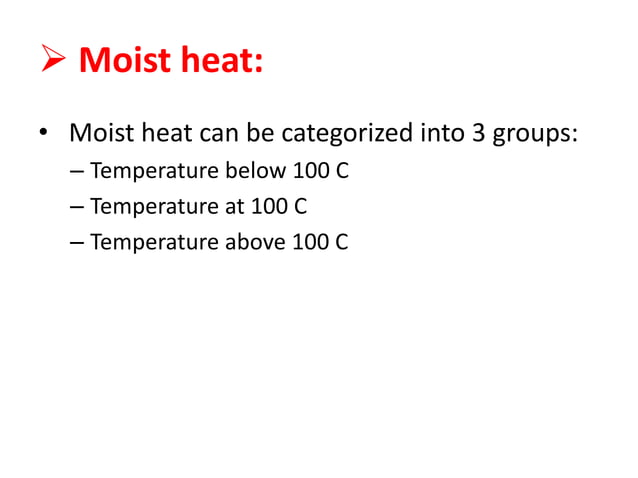 ➢ Moist heat:

• Moist heat can be categorized into 3 groups:
– Temperature below 100 C
– Temperature at 100 C
– Temperature above 100 C